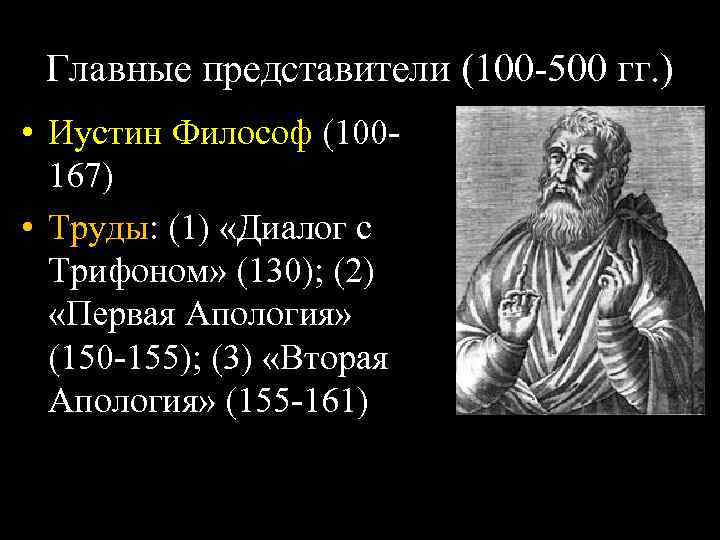 Главные представители (100-500 гг.)

• Иустин Философ (100-167)

• Труды: (1) «Диалог с Трифоном» (130); (2) «Первая Апология» (150-155); (3) «Вторая Апология» (155-161)